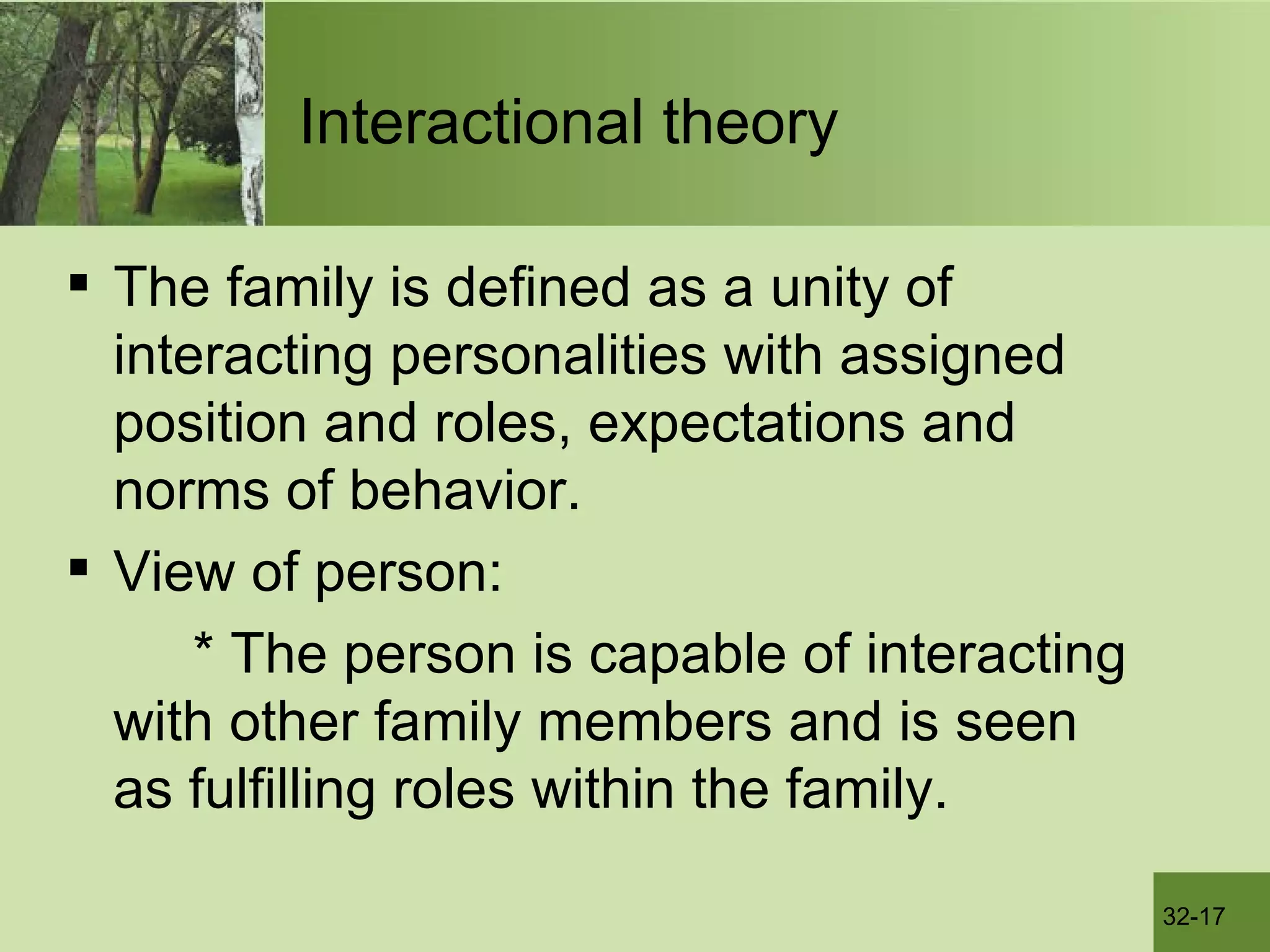 Interactional theory

▪ The family is defined as a unity of interacting personalities with assigned position and roles, expectations and norms of behavior.

▪ View of person:

* The person is capable of interacting with other family members and is seen as fulfilling roles within the family.

32-17